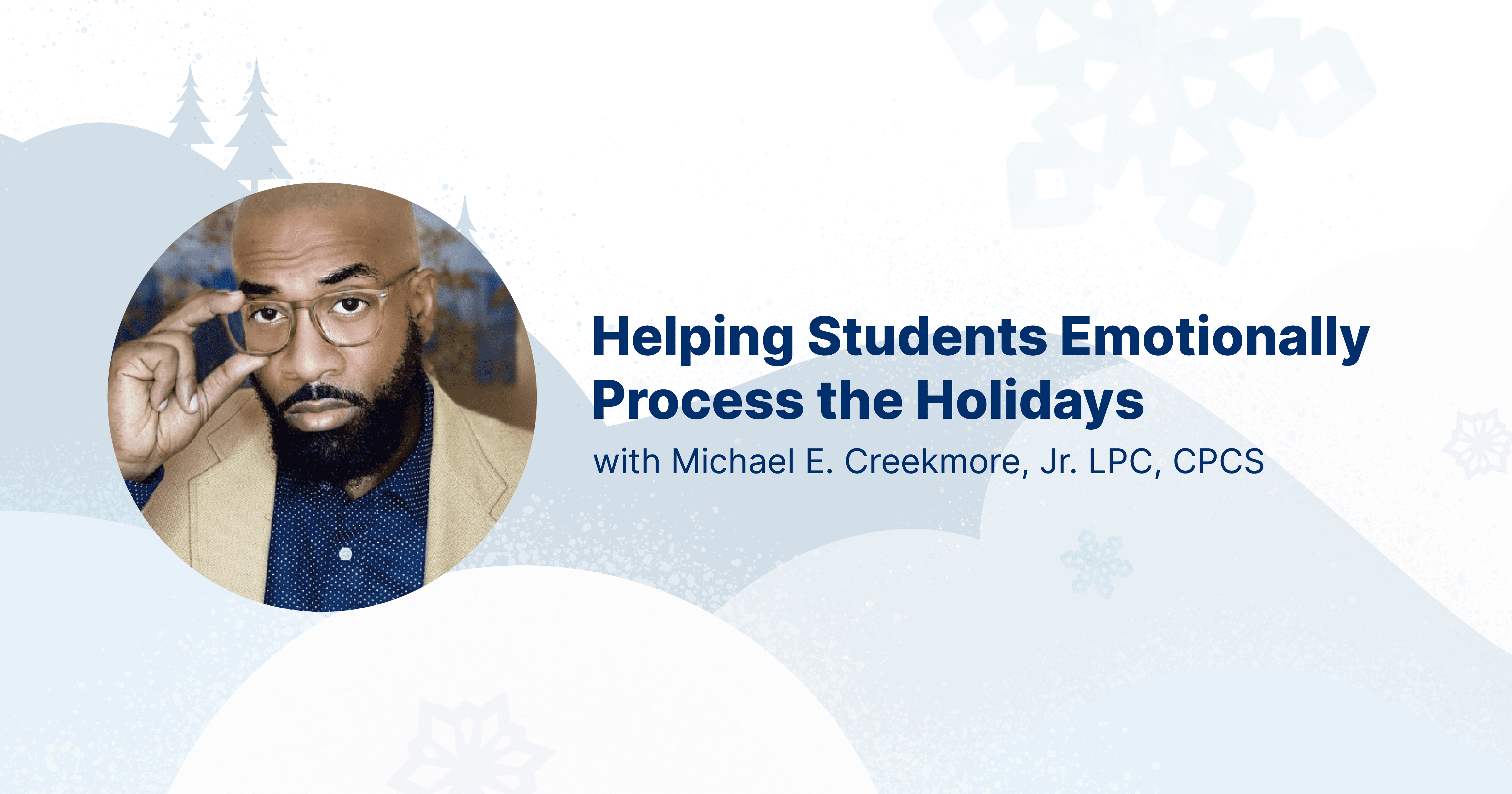 Helping Students Emotionally Process the Holidays

with Michael E. Creekmore, Jr. LPC, CPCS